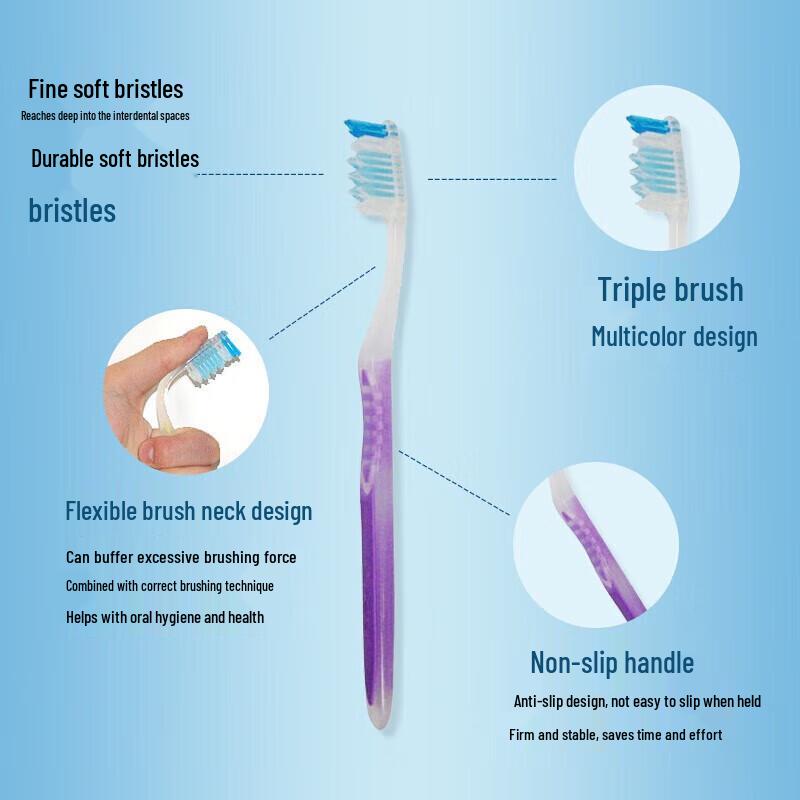 Fine soft bristles
Reaches deep into the interdental spaces

Durable soft bristles

bristles

Triple brush
Multicolor design

Flexible brush neck design

Can buffer excessive brushing force
Combined with correct brushing technique
Helps with oral hygiene and health

Non-slip handle

Anti-slip design, not easy to slip when held
Firm and stable, saves time and effort